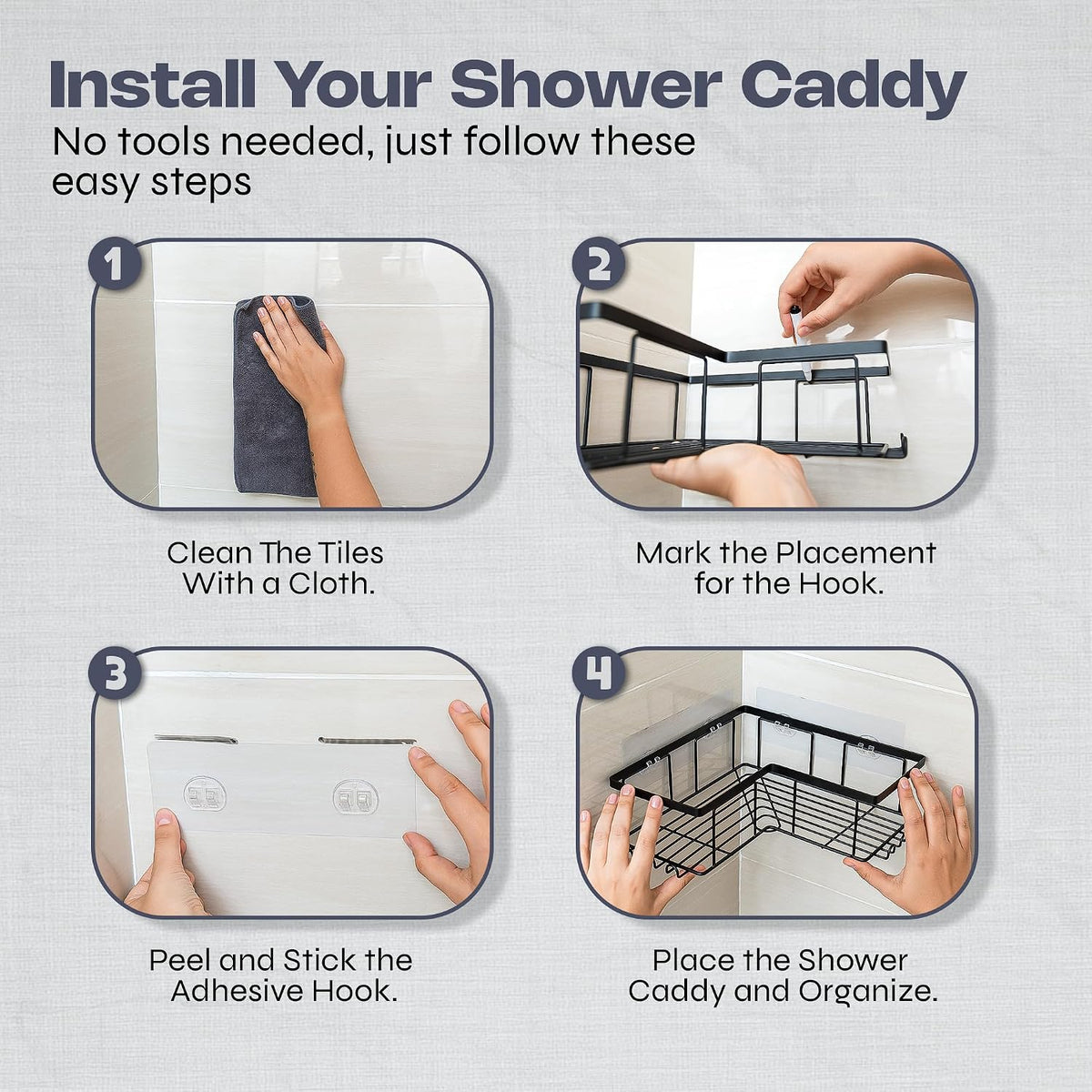 Install Your Shower Caddy
No tools needed, just follow these easy steps

1

Clean The Tiles With a Cloth.

2

Mark the Placement for the Hook.

3

Peel and Stick the Adhesive Hook.

4

Place the Shower Caddy and Organize.